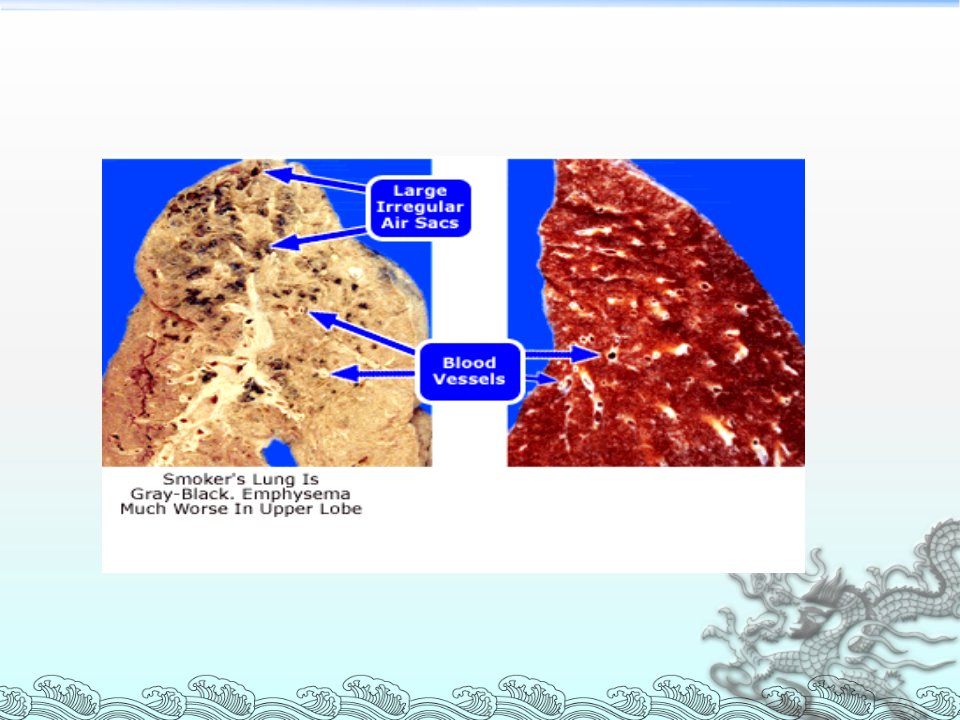 Large Irregular Air Sacs

Blood Vessels

Smoker's Lung Is Gray-Black. Emphysema Much Worse In Upper Lobe